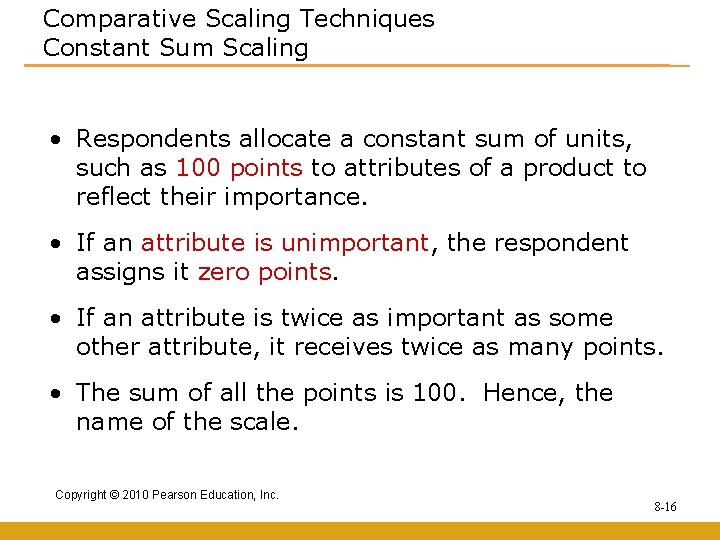 Comparative Scaling Techniques
Constant Sum Scaling

• Respondents allocate a constant sum of units, such as 100 points to attributes of a product to reflect their importance.

• If an attribute is unimportant, the respondent assigns it zero points.

• If an attribute is twice as important as some other attribute, it receives twice as many points.

• The sum of all the points is 100. Hence, the name of the scale.

Copyright © 2010 Pearson Education, Inc.

8-16